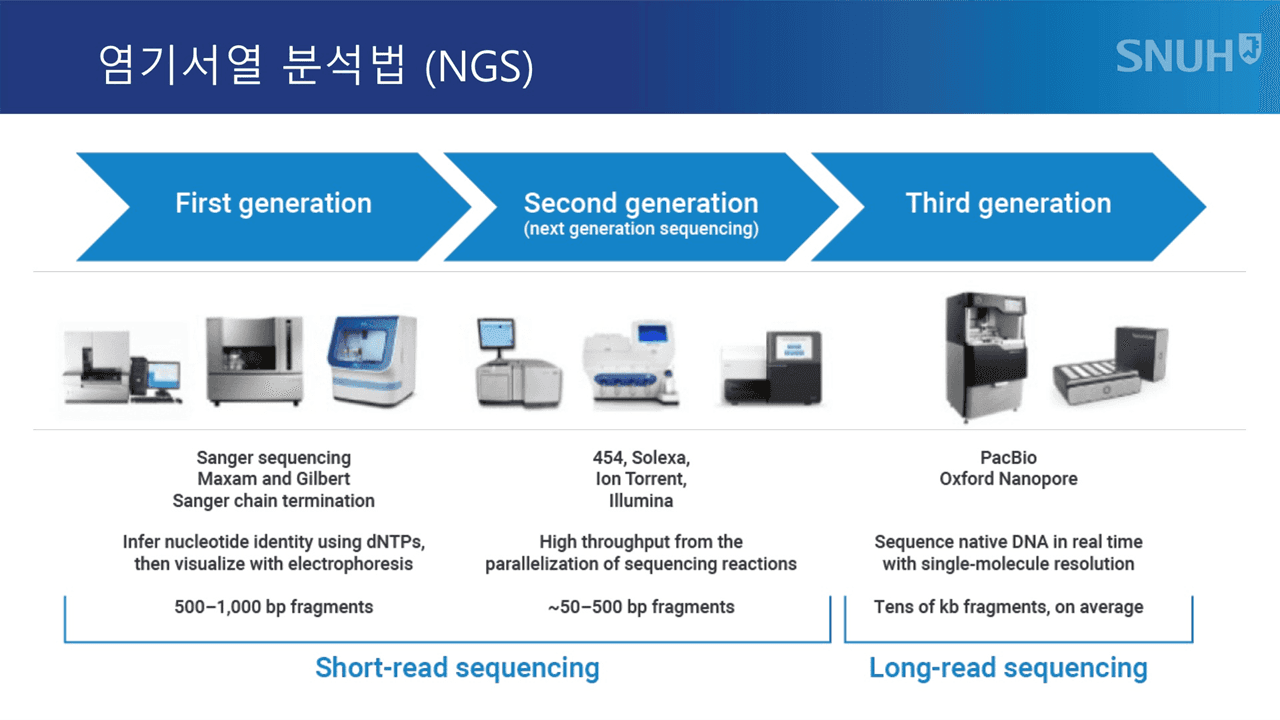 염기서열 분석법 (NGS)

SNUH

First generation

Second generation
(next generation sequencing)

Third generation

Sanger sequencing
Maxam and Gilbert
Sanger chain termination

Infer nucleotide identity using dNTPs, then visualize with electrophoresis

500–1,000 bp fragments

454, Solexa, Ion Torrent, Illumina

High throughput from the parallelization of sequencing reactions

~50–500 bp fragments

PacBio
Oxford Nanopore

Sequence native DNA in real time with single-molecule resolution

Tens of kb fragments, on average

Short-read sequencing

Long-read sequencing